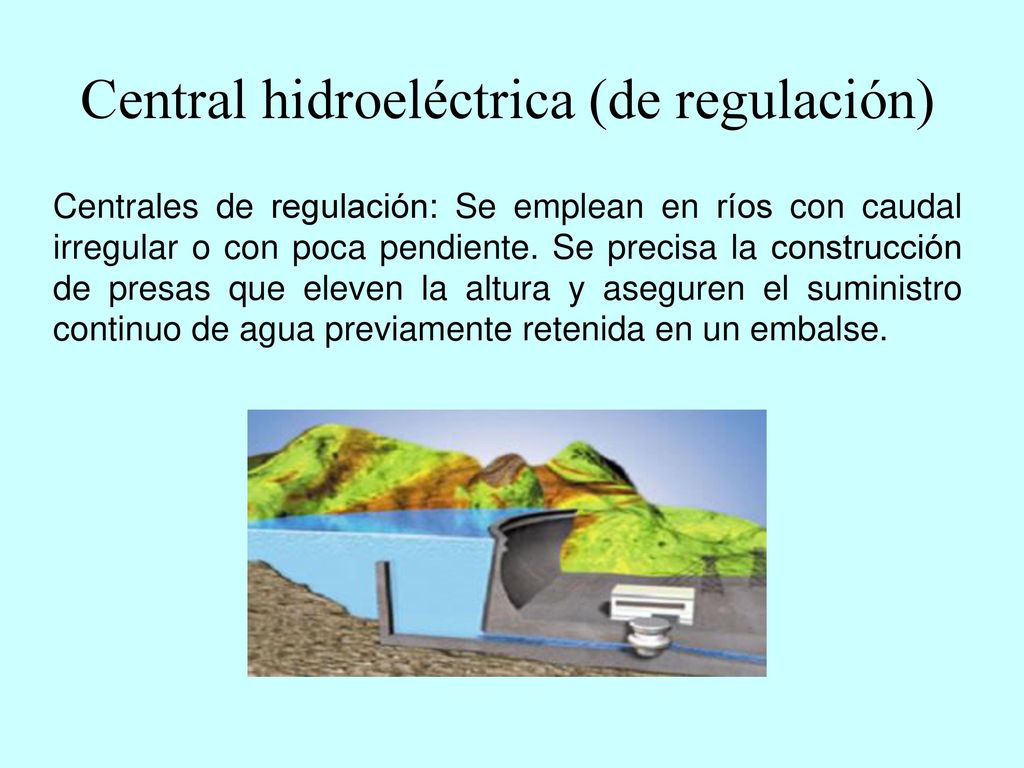 Central hidroeléctrica (de regulación)

Centrales de regulación: Se emplean en ríos con caudal irregular o con poca pendiente. Se precisa la construcción de presas que eleven la altura y aseguren el suministro continuo de agua previamente retenida en un embalse.